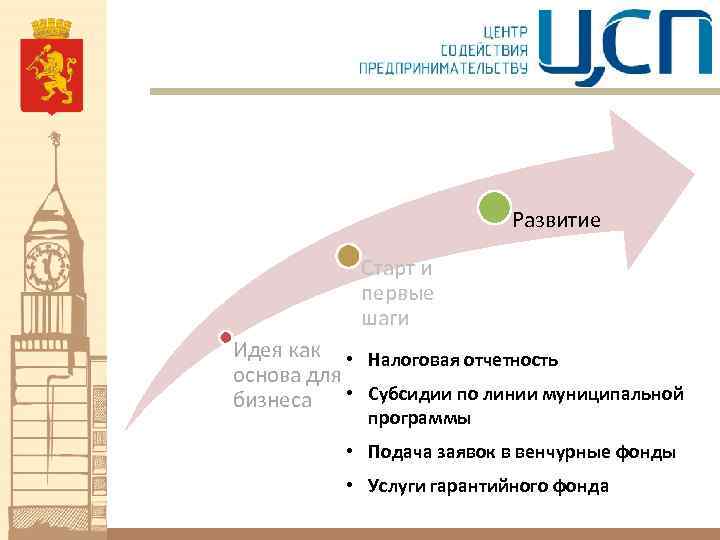 ЦЕНТР СОДЕЙСТВИЯ ПРЕДПРИНИМАТЕЛЬСТВУ ЦСП

Развитие

Старт и первые шаги

Идея как основа для бизнеса

• Налоговая отчетность
• Субсидии по линии муниципальной программы
• Подача заявок в венчурные фонды
• Услуги гарантийного фонда